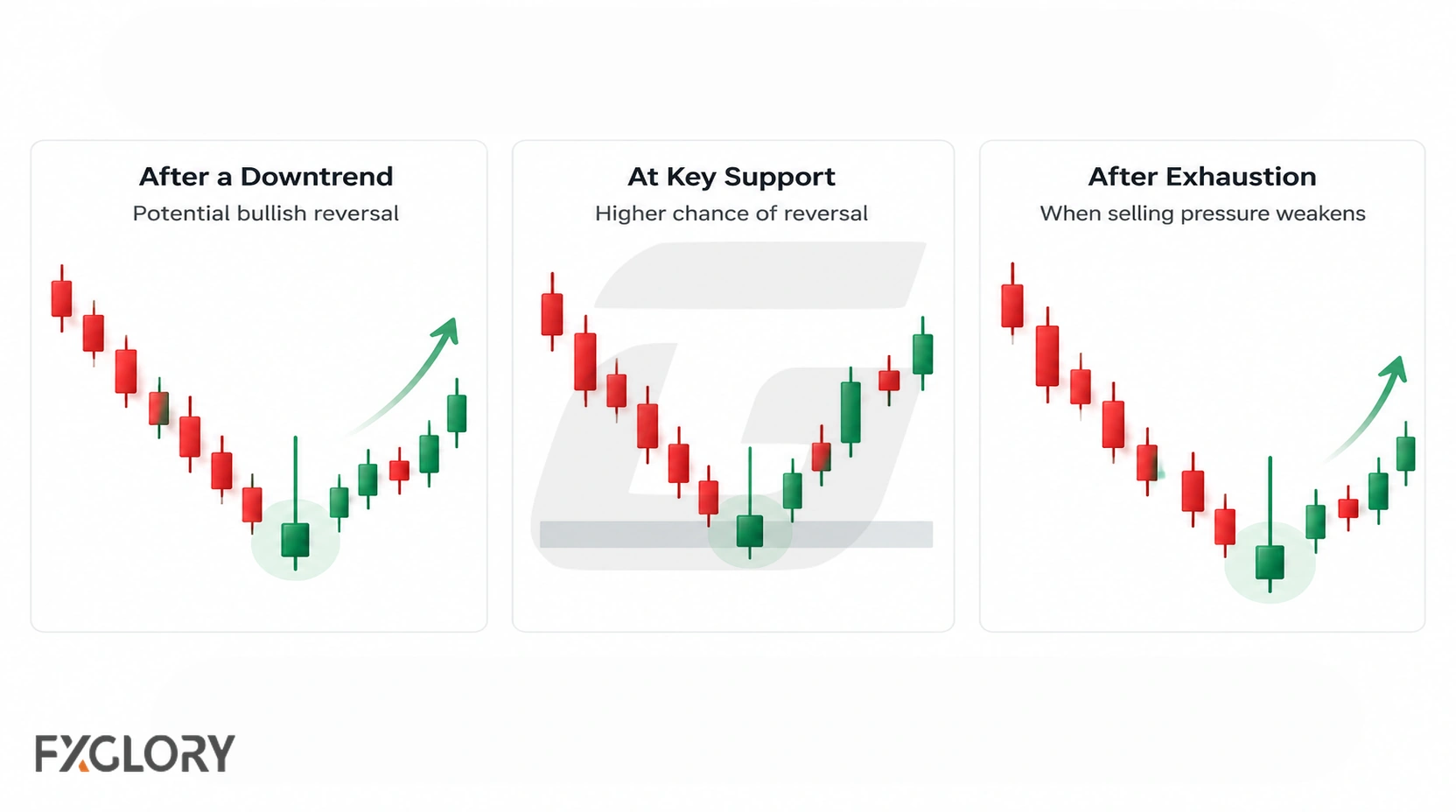 After a Downtrend
Potential bullish reversal

At Key Support
Higher chance of reversal

After Exhaustion
When selling pressure weakens

FXGLORY